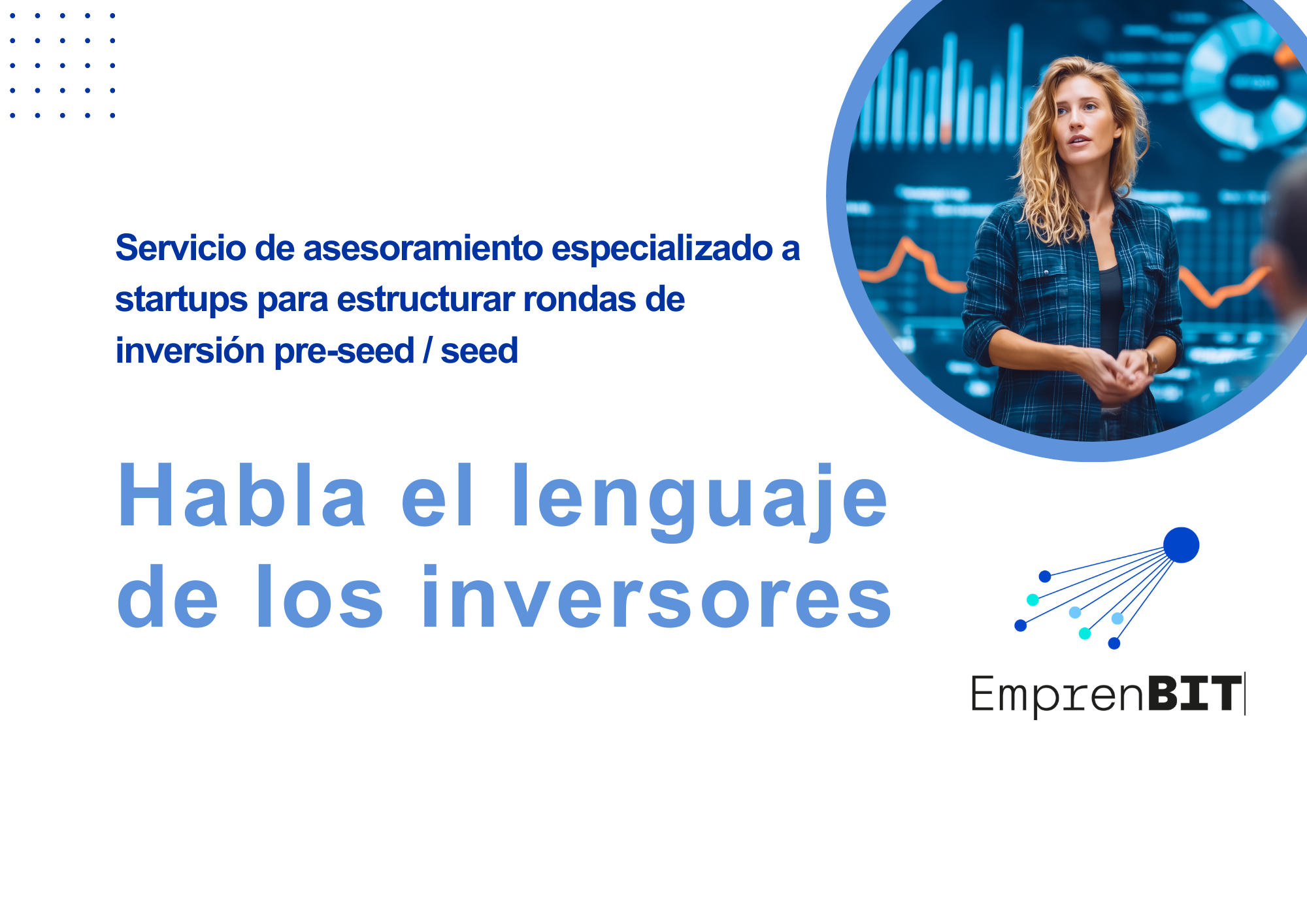 Servicio de asesoramiento especializado a startups para estructurar rondas de inversión pre-seed / seed

Habla el lenguaje de los inversores

EmprenBIT